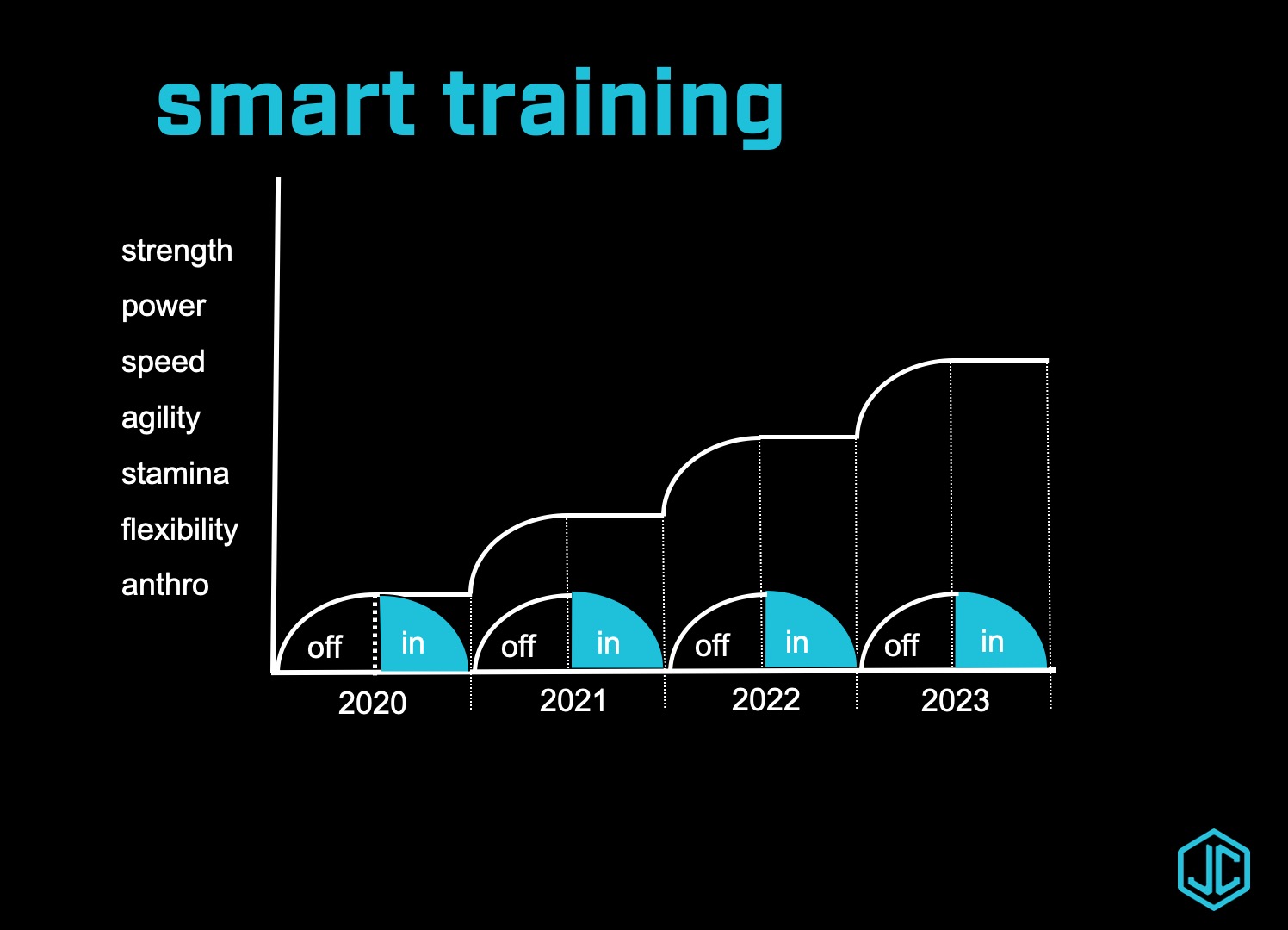 smart training

strength
power
speed
agility
stamina
flexibility
anthro

off in off in off in off in

2020 2021 2022 2023

JC